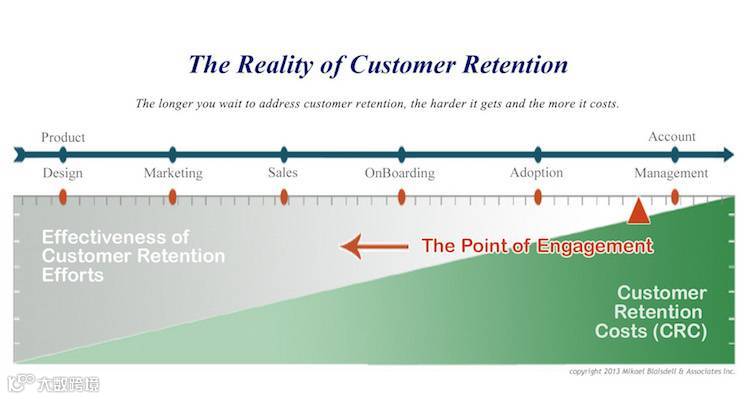 The Reality of Customer Retention

The longer you wait to address customer retention, the harder it gets and the more it costs.

Product Design

Marketing

Sales

OnBoarding

Adoption

Account Management

Effectiveness of Customer Retention Efforts

The Point of Engagement

Customer Retention Costs (CRC)

copyright 2013 Mikael Blaisdell & Associates Inc.

大数跨境